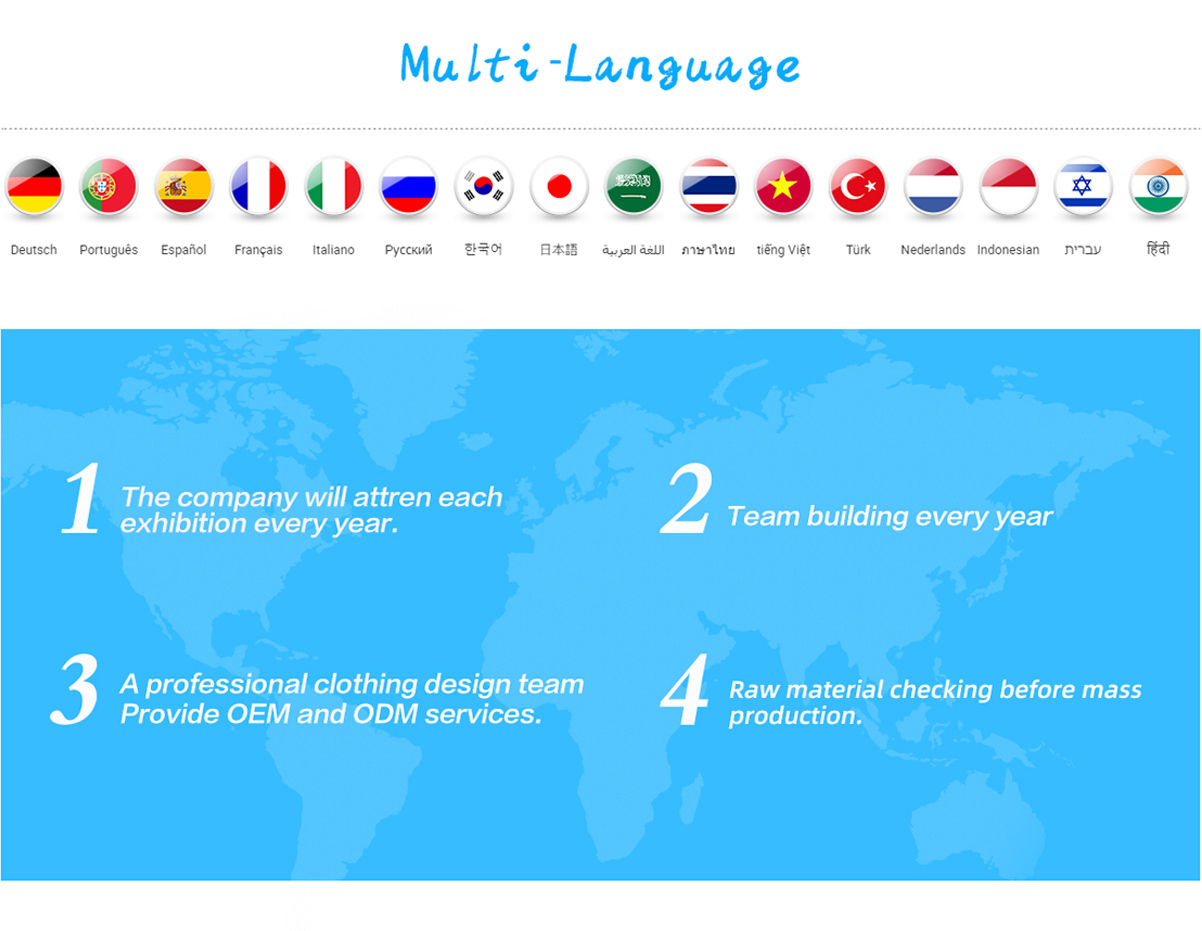 Multi-Language

Deutsch Português Español Français Italiano Русский 한국어 日本語 اللغة العربية ภาษาไทย tiếng Việt Türk Nederlands Indonesian עברית हिंदी

1 The company will attren each exhibition every year.

2 Team building every year

3 A professional clothing design team Provide OEM and ODM services.

4 Raw material checking before mass production.